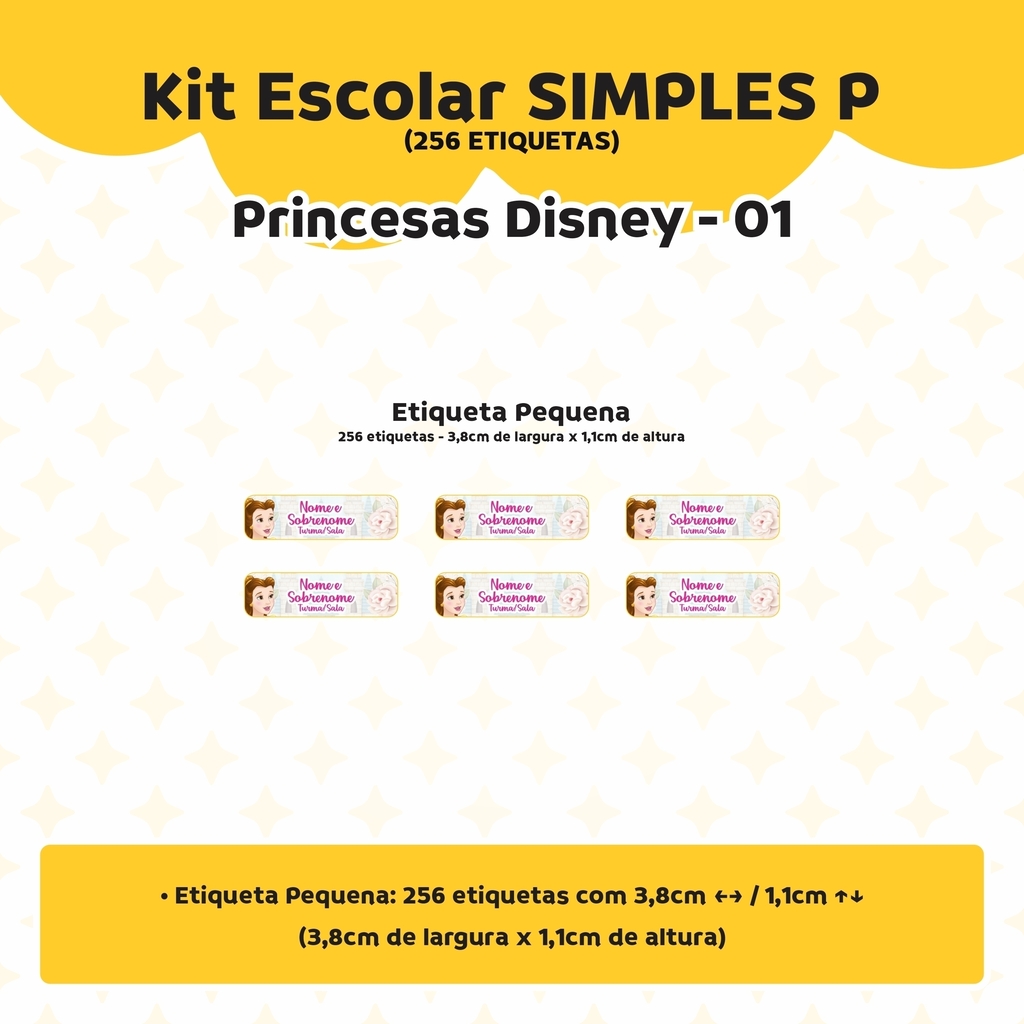 Kit Escolar SIMPLES P
(256 ETIQUETAS)

Princesas Disney - 01

Etiqueta Pequena
256 etiquetas - 3,8cm de largura x 1,1cm de altura

Nome e Sobrenome
Turma/Sala

Nome e Sobrenome
Turma/Sala

Nome e Sobrenome
Turma/Sala

Nome e Sobrenome
Turma/Sala

Nome e Sobrenome
Turma/Sala

Nome e Sobrenome
Turma/Sala

• Etiqueta Pequena: 256 etiquetas com 3,8cm ↔ / 1,1cm ↑↓
(3,8cm de largura x 1,1cm de altura)